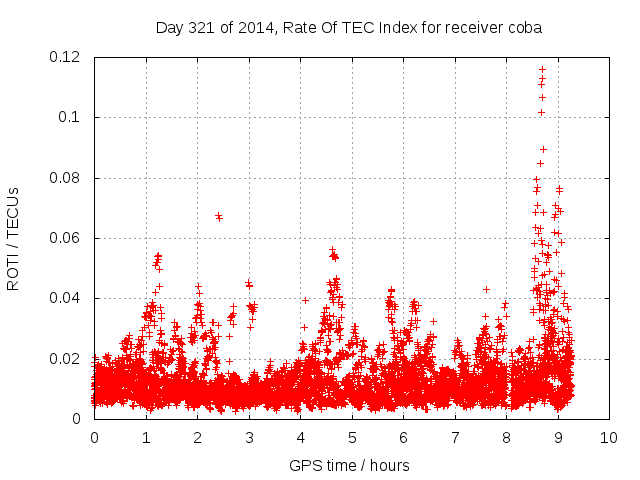 Day 321 of 2014, Rate Of TEC Index for receiver coba

ROTI / TECUs

0.12
0.1
0.08
0.06
0.04
0.02
0

0 1 2 3 4 5 6 7 8 9 10

GPS time / hours